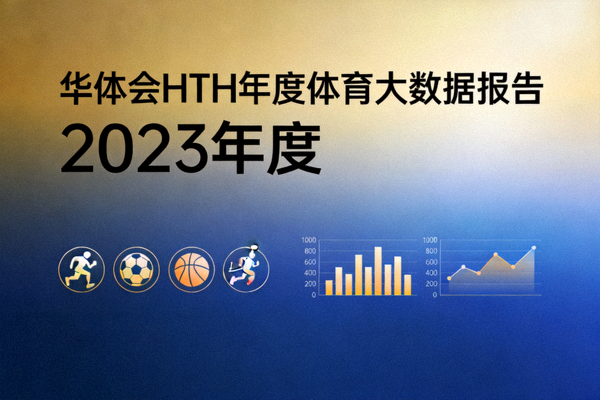 华体会HTH年度体育大数据报告
2023年度

1000
800
600
400
200
0

1000
800
600
400
200
0